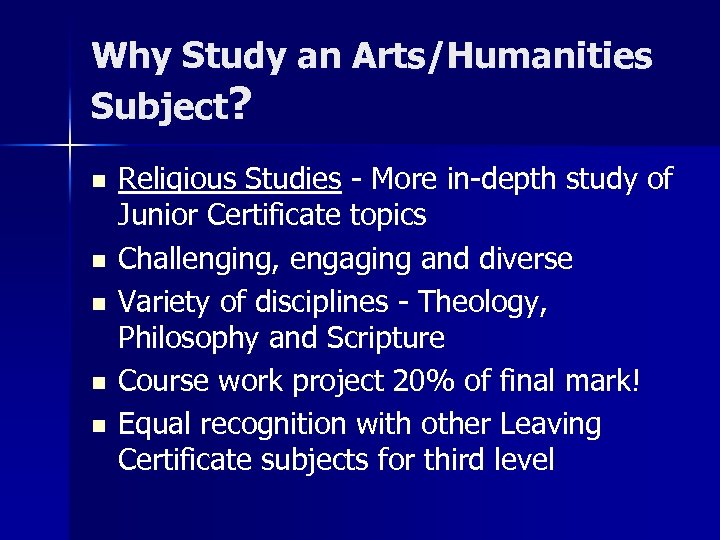 Why Study an Arts/Humanities Subject?

- Religious Studies - More in-depth study of Junior Certificate topics
- Challenging, engaging and diverse
- Variety of disciplines - Theology, Philosophy and Scripture
- Course work project 20% of final mark!
- Equal recognition with other Leaving Certificate subjects for third level